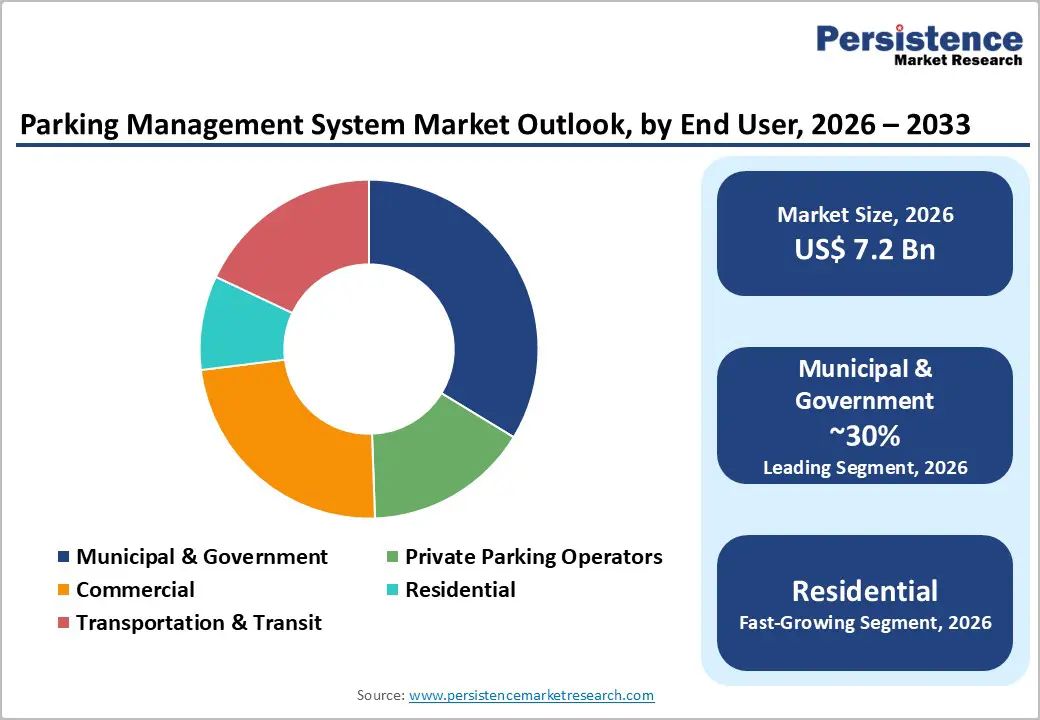 Persistence
Market Research

Parking Management System Market Outlook, by End User, 2026 – 2033

Municipal & Government
Private Parking Operators
Commercial
Residential
Transportation & Transit

Market Size, 2026
US$ 7.2 Bn

Municipal & Government
~30%
Leading Segment, 2026

Residential
Fast-Growing Segment, 2026

Source: www.persistencemarketresearch.com